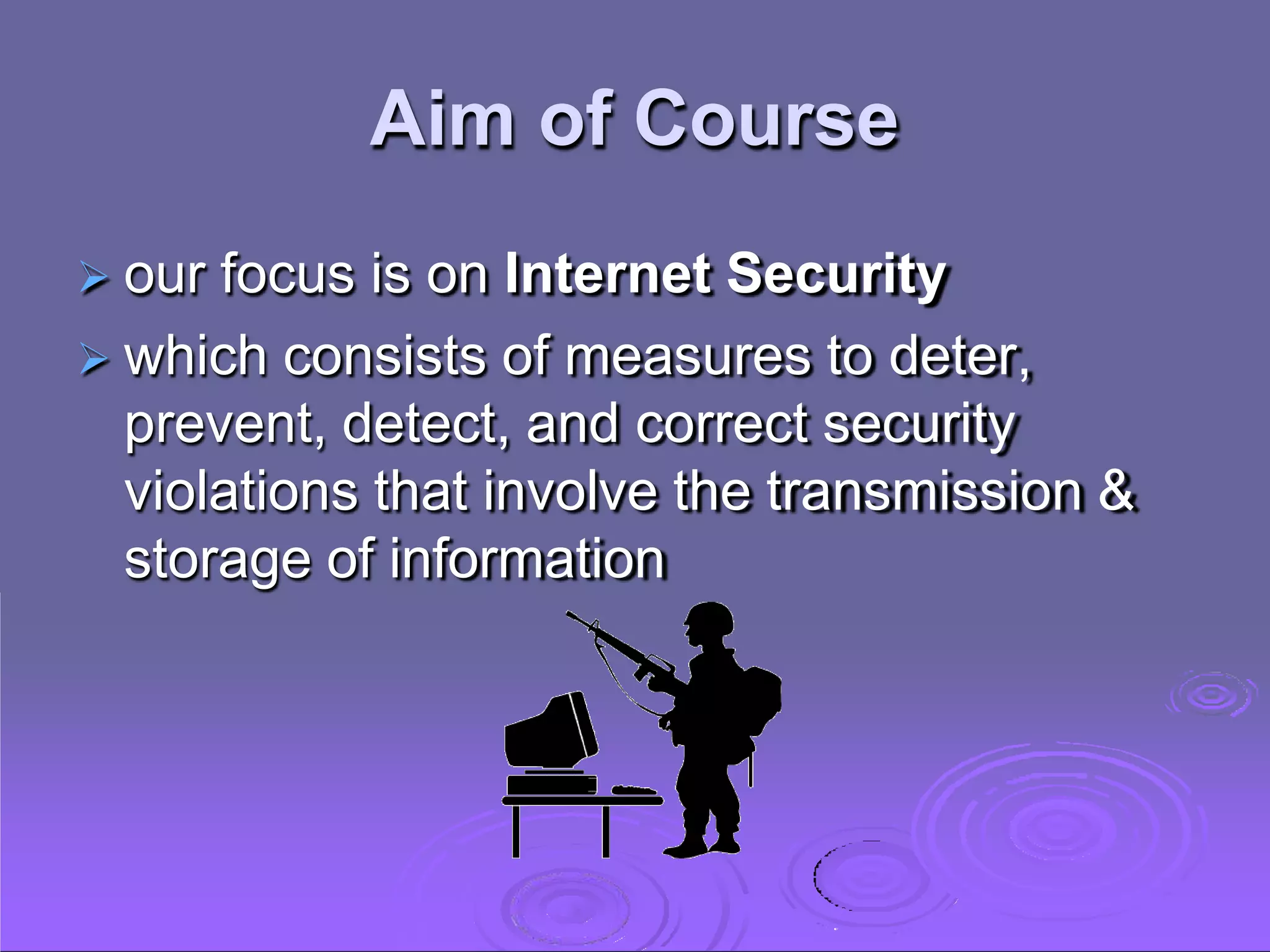 Aim of Course

➢ our focus is on Internet Security

➢ which consists of measures to deter, prevent, detect, and correct security violations that involve the transmission & storage of information